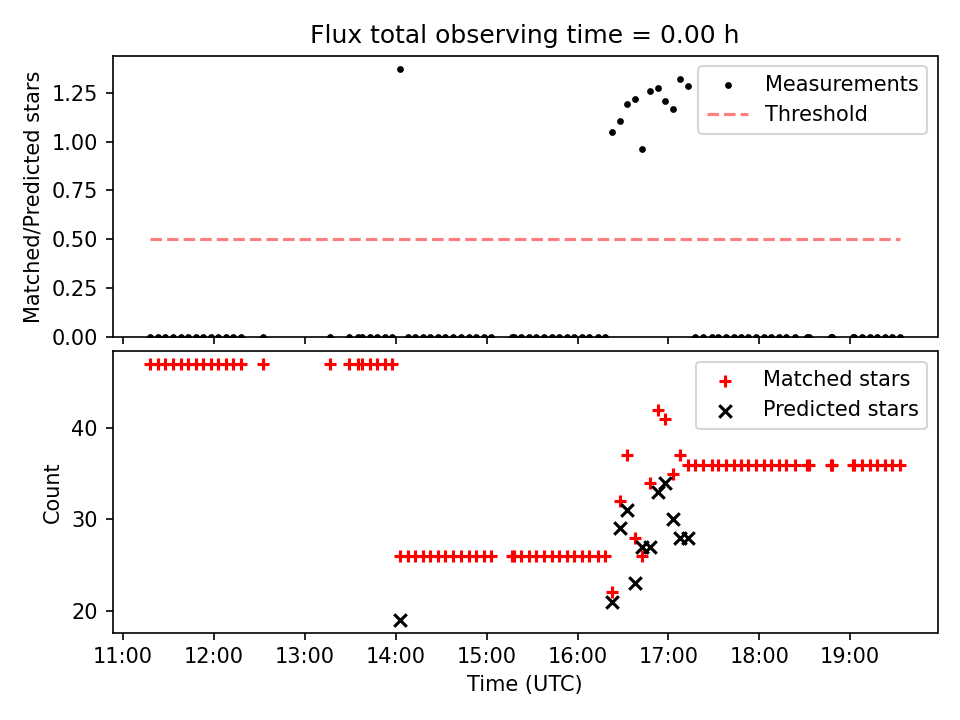 Flux total observing time = 0.00 h

Matched/Predicted stars

1.25
1.00
0.75
0.50
0.25
0.00

Measurements
Threshold

Count

40
30
20

Matched stars
Predicted stars

11:00 12:00 13:00 14:00 15:00 16:00 17:00 18:00 19:00

Time (UTC)